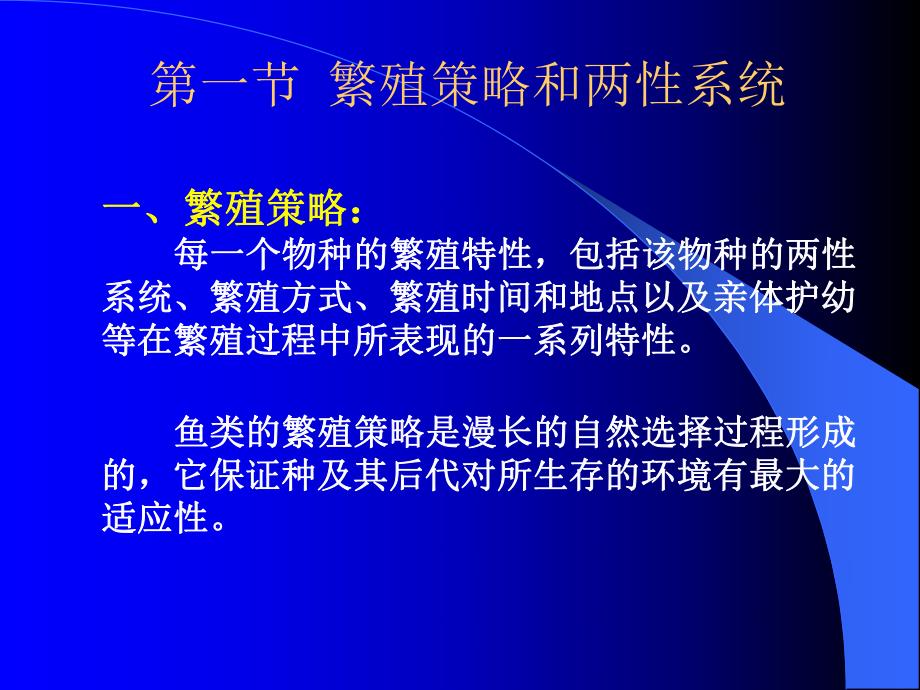 第一节 繁殖策略和两性系统

一、繁殖策略：

每一个物种的繁殖特性，包括该物种的两性系统、繁殖方式、繁殖时间和地点以及亲体护幼等在繁殖过程中所表现的一系列特性。

鱼类的繁殖策略是漫长的自然选择过程形成的，它保证种及其后代对所生存的环境有最大的适应性。